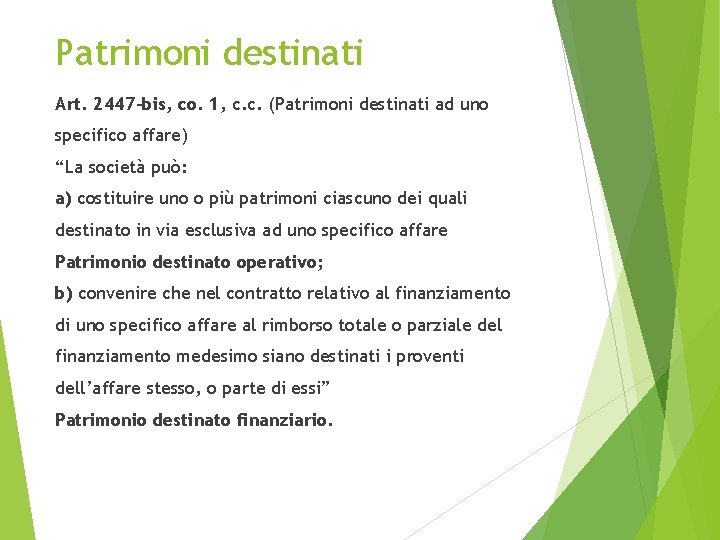 Patrimoni destinati

Art. 2447-bis, co. 1, c.c. (Patrimoni destinati ad uno specifico affare)

“La società può:

a) costituire uno o più patrimoni ciascuno dei quali destinato in via esclusiva ad uno specifico affare

Patrimonio destinato operativo;

b) convenire che nel contratto relativo al finanziamento di uno specifico affare al rimborso totale o parziale del finanziamento medesimo siano destinati i proventi dell’affare stesso, o parte di essi”

Patrimonio destinato finanziario.